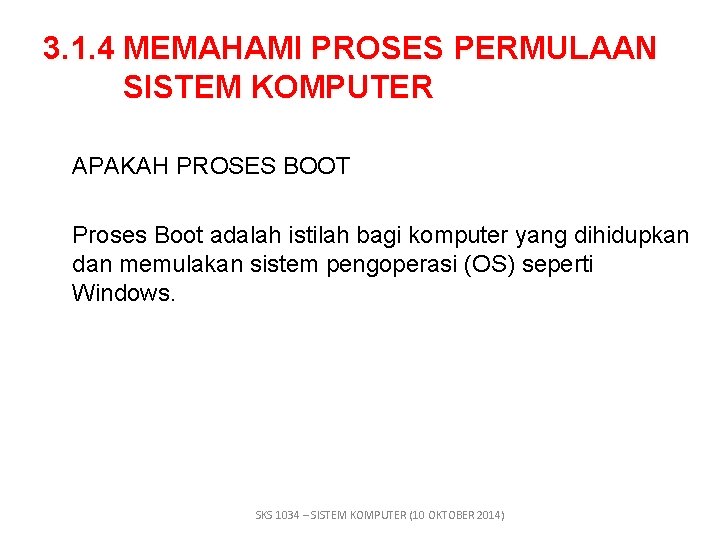 3.1.4 MEMAHAMI PROSES PERMULAAN SISTEM KOMPUTER

APAKAH PROSES BOOT

Proses Boot adalah istilah bagi komputer yang dihidupkan dan memulakan sistem pengoperasi (OS) seperti Windows.

SKS 1034 – SISTEM KOMPUTER (10 OKTOBER 2014)